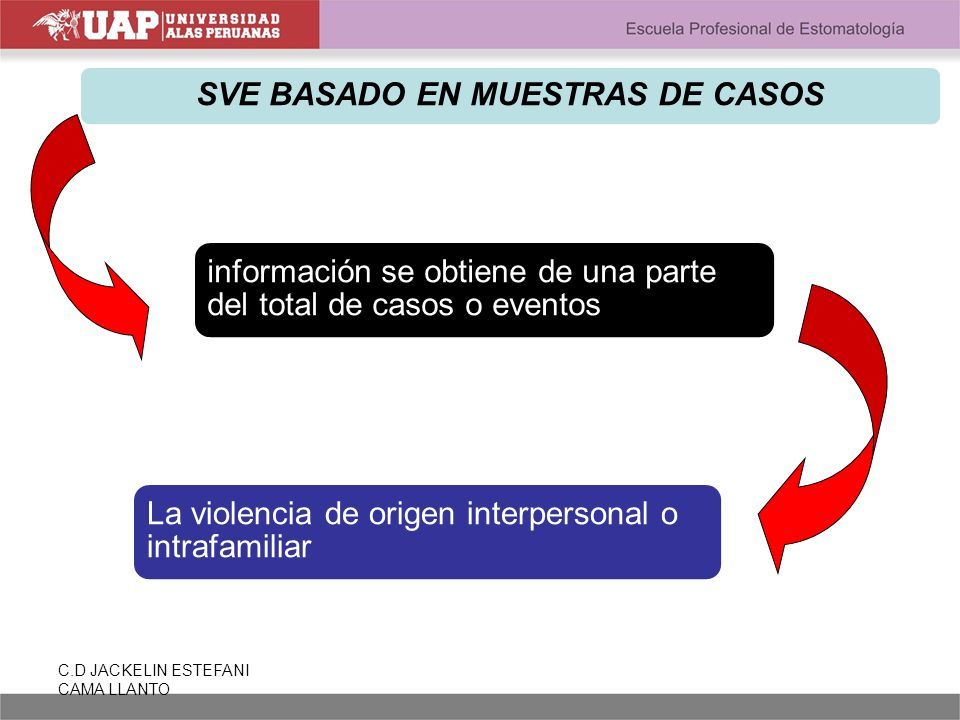 UAP UNIVERSIDAD ALAS PERUANAS

Escuela Profesional de Estomatología

SVE BASADO EN MUESTRAS DE CASOS

información se obtiene de una parte del total de casos o eventos

La violencia de origen interpersonal o intrafamiliar

C.D JACKELIN ESTEFANI CAMA LLANTO